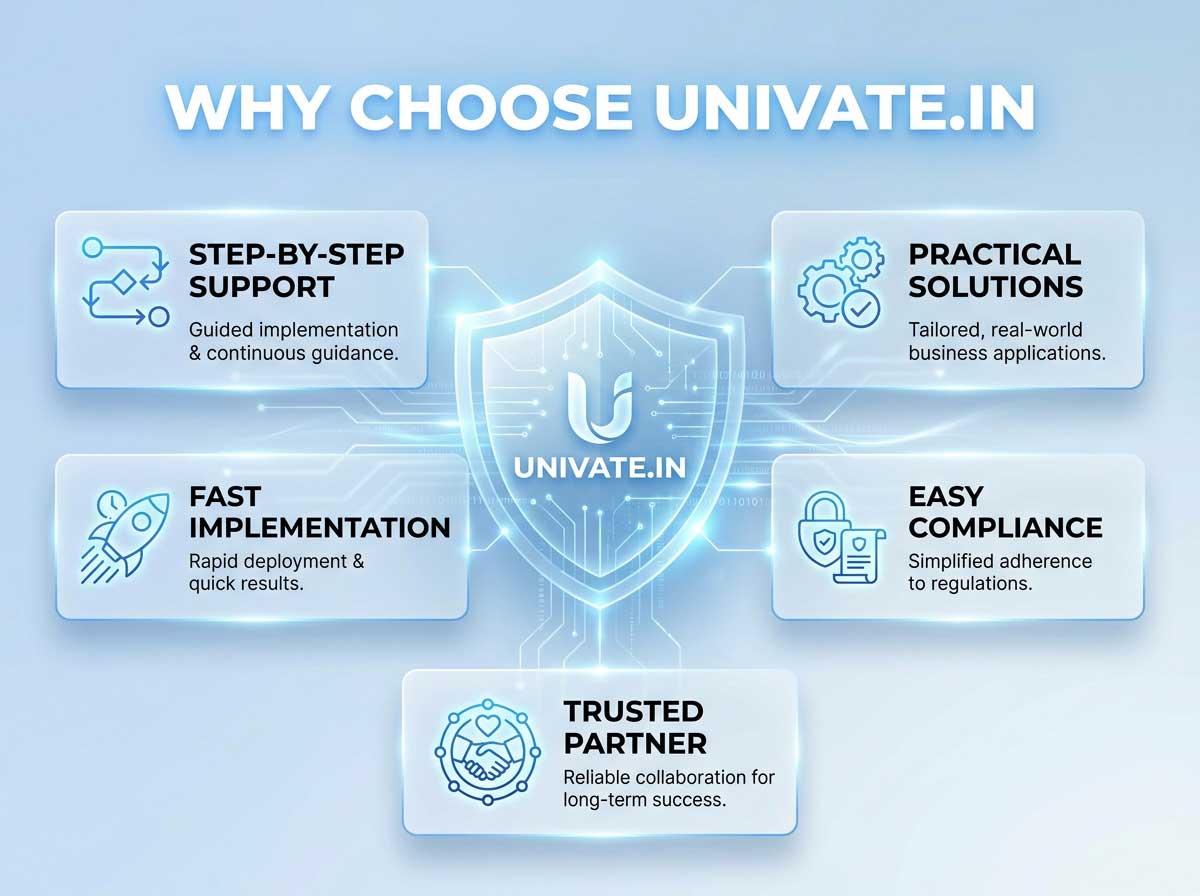 WHY CHOOSE UNIVATE.IN

STEP-BY-STEP SUPPORT

Guided implementation & continuous guidance.

PRACTICAL SOLUTIONS

Tailored, real-world business applications.

UNIVATE.IN

FAST IMPLEMENTATION

Rapid deployment & quick results.

EASY COMPLIANCE

Simplified adherence to regulations.

TRUSTED PARTNER

Reliable collaboration for long-term success.